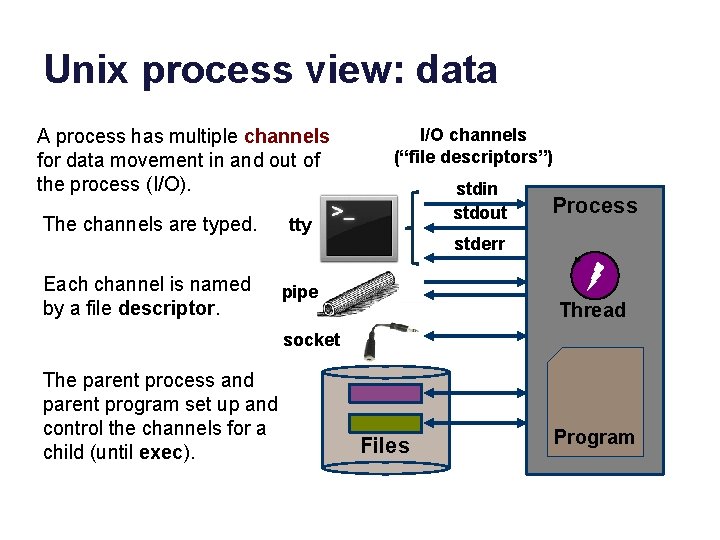 Unix process view: data

A process has multiple channels for data movement in and out of the process (I/O).

The channels are typed.

Each channel is named by a file descriptor.

The parent process and parent program set up and control the channels for a child (until exec).

I/O channels
("file descriptors")

stdin
stdout
stderr

tty

>_

pipe

socket

Files

Process

Thread

Program